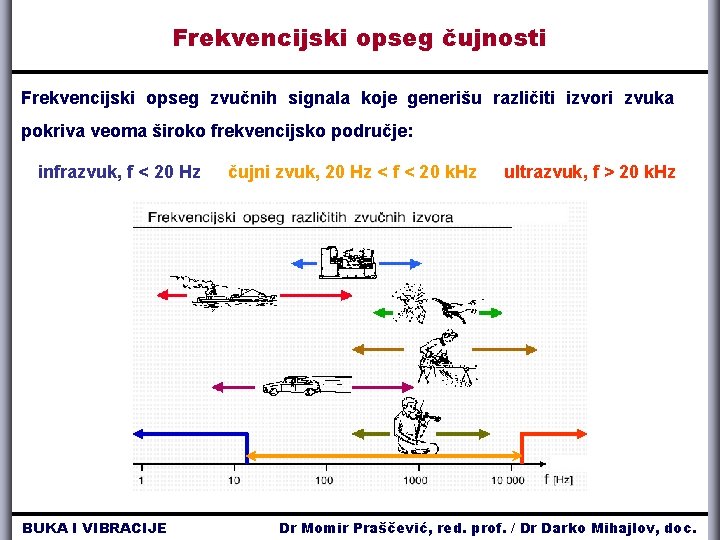 Frekvencijski opseg čujnosti

Frekvencijski opseg zvučnih signala koje generišu različiti izvori zvuka pokriva veoma široko frekvencijsko područje:

infrazvuk, f < 20 Hz čujni zvuk, 20 Hz < f < 20 kHz ultrazvuk, f > 20 kHz

Frekvencijski opseg različitih zvučnih izvora

1 10 100 1000 10 000 f [Hz]

BUKA I VIBRACIJE Dr Momir Praščević, red. prof. / Dr Darko Mihajlov, doc.